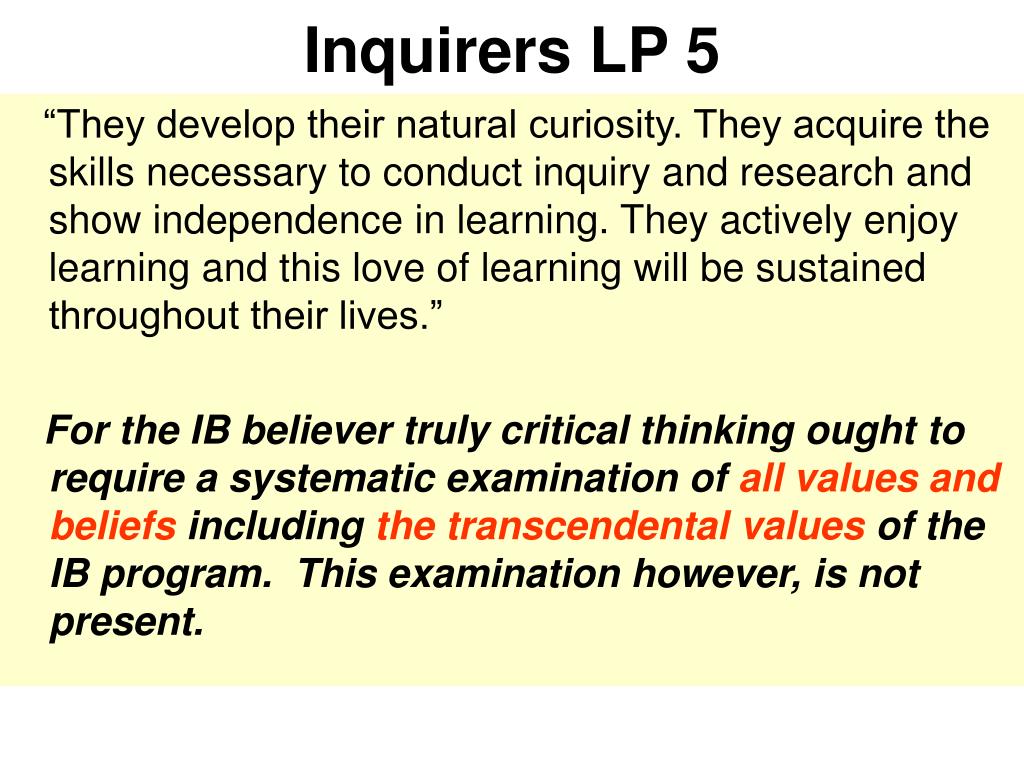 Inquirers LP 5

“They develop their natural curiosity. They acquire the skills necessary to conduct inquiry and research and show independence in learning. They actively enjoy learning and this love of learning will be sustained throughout their lives.”

For the IB believer truly critical thinking ought to require a systematic examination of all values and beliefs including the transcendental values of the IB program. This examination however, is not present.